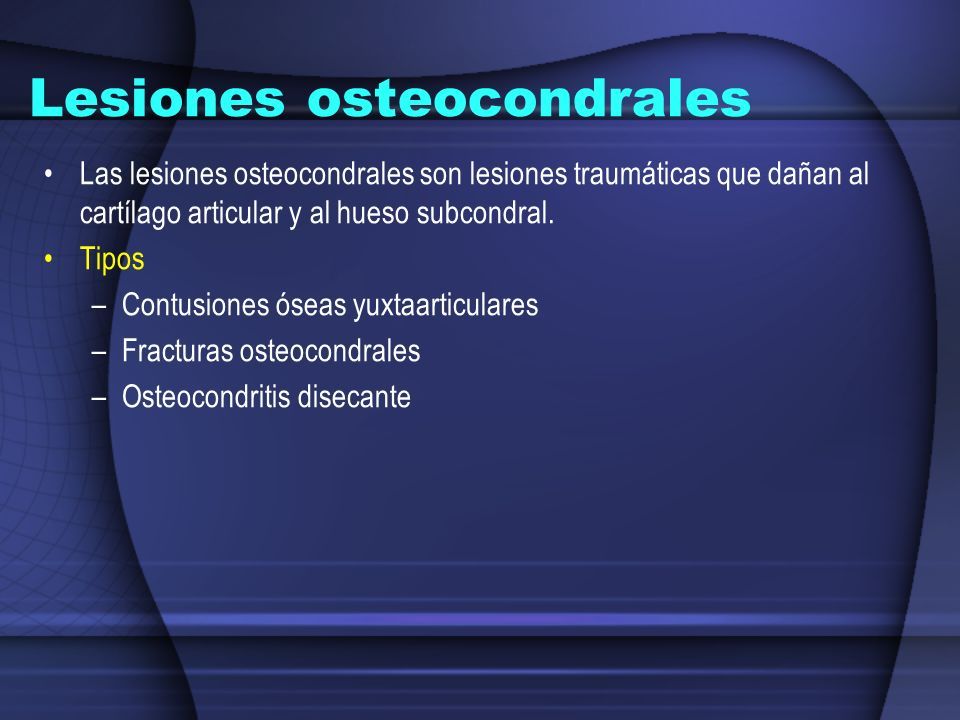 Lesiones osteocondrales

• Las lesiones osteocondrales son lesiones traumáticas que dañan al cartílago articular y al hueso subcondral.

• Tipos
– Contusiones óseas yuxtaarticulares
– Fracturas osteocondrales
– Osteocondritis disecante